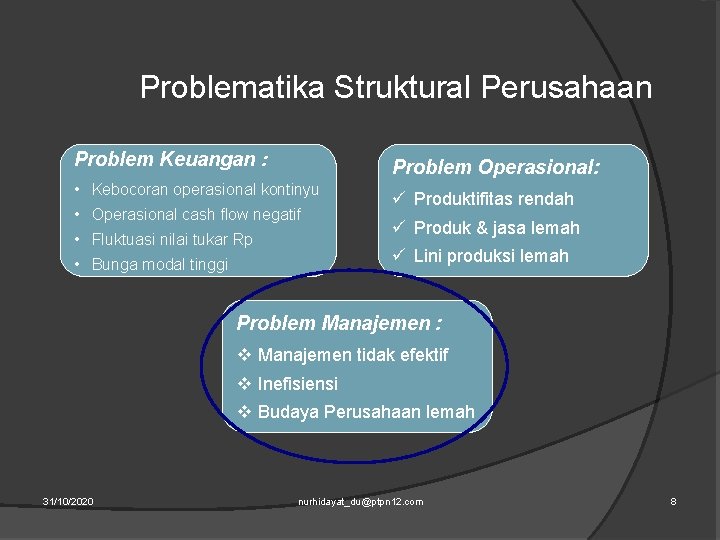 Problematika Struktural Perusahaan

Problem Keuangan :

• Kebocoran operasional kontinyu
• Operasional cash flow negatif
• Fluktuasi nilai tukar Rp
• Bunga modal tinggi

Problem Operasional:

✓ Produktifitas rendah
✓ Produk & jasa lemah
✓ Lini produksi lemah

Problem Manajemen :

❖ Manajemen tidak efektif
❖ Inefisiensi
❖ Budaya Perusahaan lemah

31/10/2020 nurhidayat_du@ptpn12.com 8